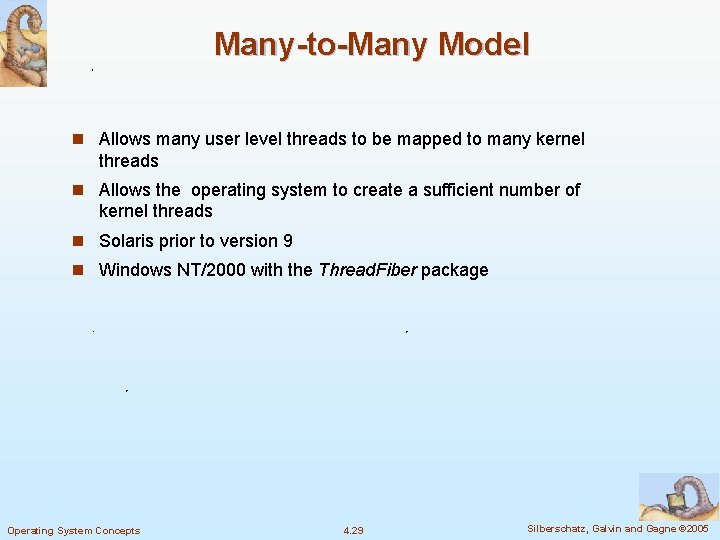 Many-to-Many Model

• Allows many user level threads to be mapped to many kernel threads
• Allows the  operating system to create a sufficient number of kernel threads
• Solaris prior to version 9
• Windows NT/2000 with the ThreadFiber package

Operating System Concepts
4.29
Silberschatz, Galvin and Gagne ©2005